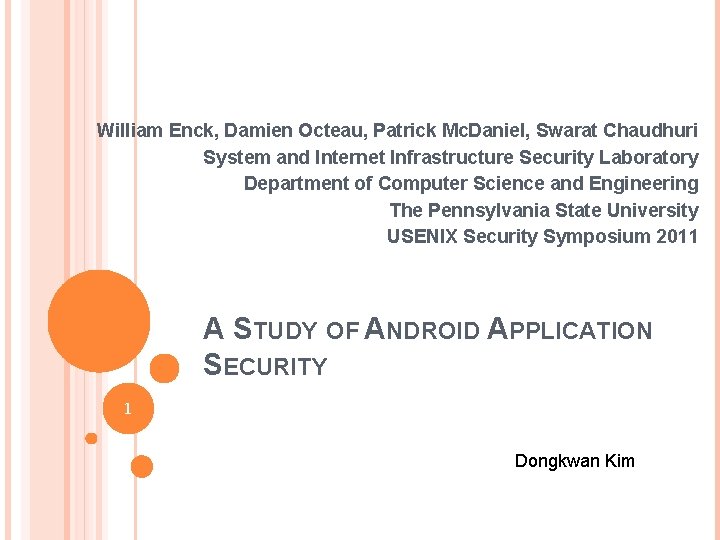 William Enck, Damien Octeau, Patrick McDaniel, Swarat Chaudhuri
System and Internet Infrastructure Security Laboratory
Department of Computer Science and Engineering
The Pennsylvania State University
USENIX Security Symposium 2011

A STUDY OF ANDROID APPLICATION SECURITY

1

Dongkwan Kim